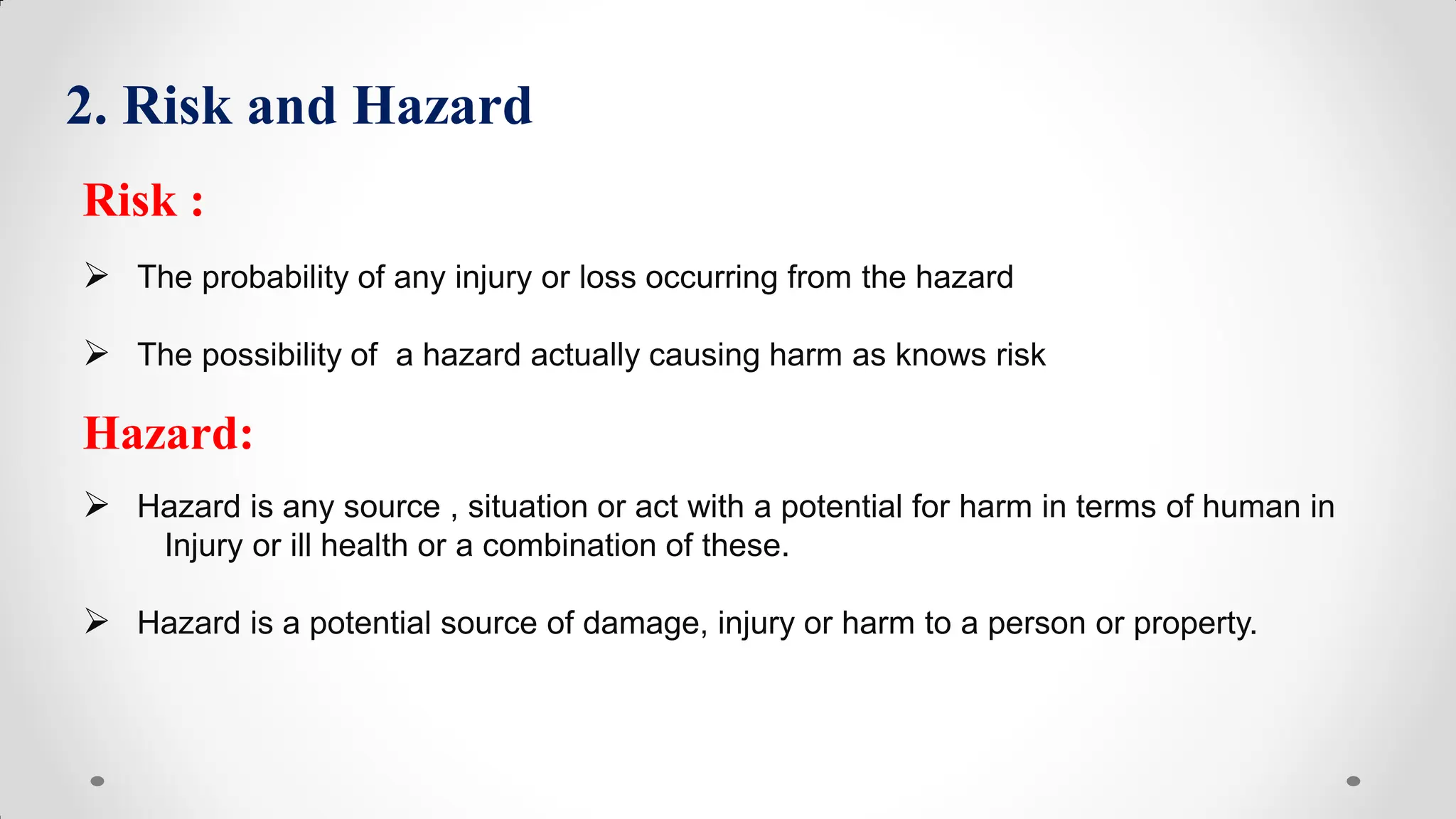 2. Risk and Hazard

Risk :

➢ The probability of any injury or loss occurring from the hazard

➢ The possibility of a hazard actually causing harm as knows risk

Hazard:

➢ Hazard is any source , situation or act with a potential for harm in terms of human in Injury or ill health or a combination of these.

➢ Hazard is a potential source of damage, injury or harm to a person or property.